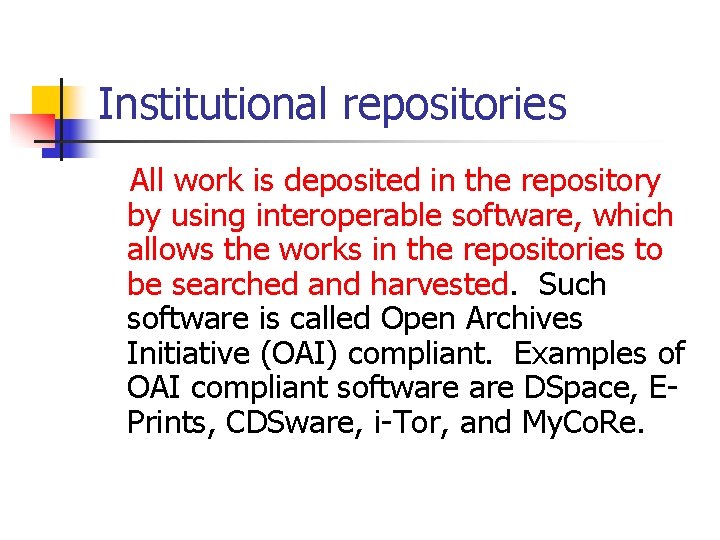 Institutional repositories

All work is deposited in the repository by using interoperable software, which allows the works in the repositories to be searched and harvested. Such software is called Open Archives Initiative (OAI) compliant. Examples of OAI compliant software are DSpace, E-Prints, CDSware, i-Tor, and MyCoRe.